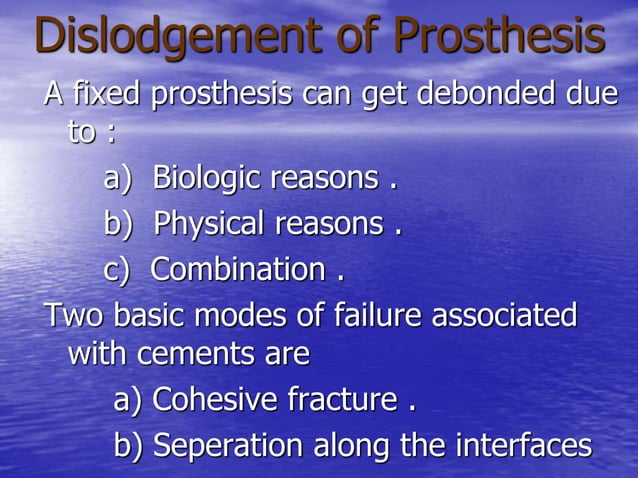 Dislodgement of Prosthesis

A fixed prosthesis can get debonded due to :

a) Biologic reasons .

b) Physical reasons .

c) Combination .

Two basic modes of failure associated with cements are

a) Cohesive fracture .

b) Seperation along the interfaces